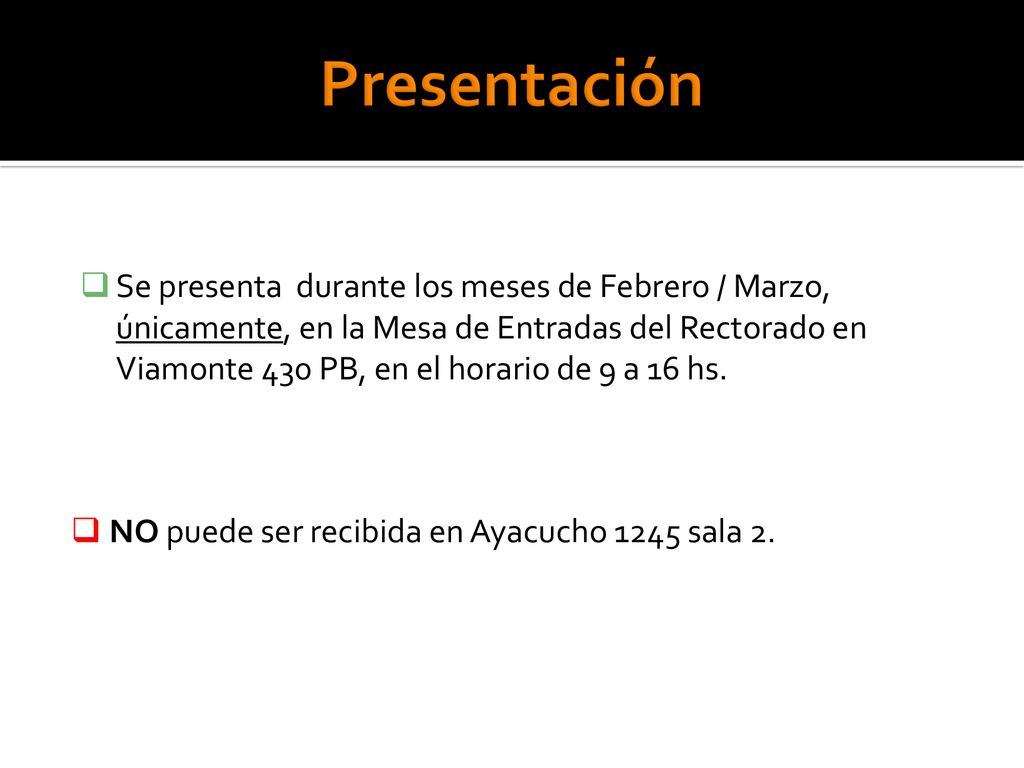 Presentación

Se presenta durante los meses de Febrero / Marzo, únicamente, en la Mesa de Entradas del Rectorado en Viamonte 430 PB, en el horario de 9 a 16 hs.

NO puede ser recibida en Ayacucho 1245 sala 2.